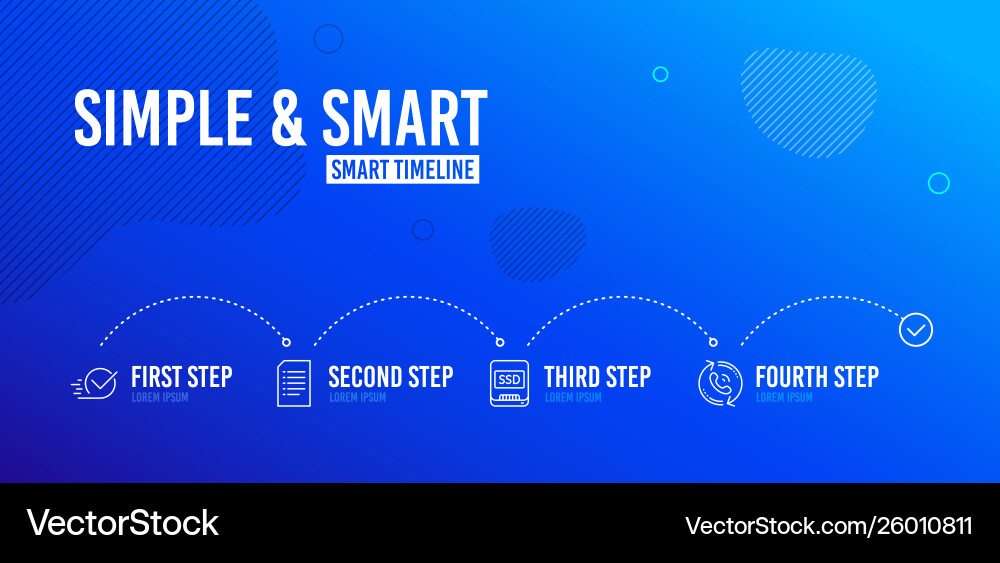 SIMPLE & SMART

SMART TIMELINE

FIRST STEP
LOREM IPSUM

SECOND STEP
LOREM IPSUM

SSD

THIRD STEP
LOREM IPSUM

FOURTH STEP
LOREM IPSUM

VectorStock

VectorStock.com/26010811